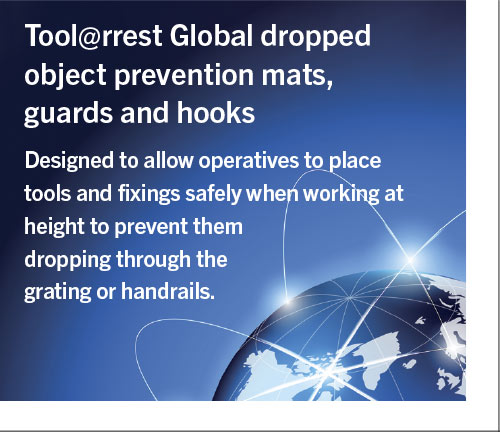 Tool@rrest Global dropped object prevention mats, guards and hooks

Designed to allow operatives to place tools and fixings safely when working at height to prevent them dropping through the grating or handrails.